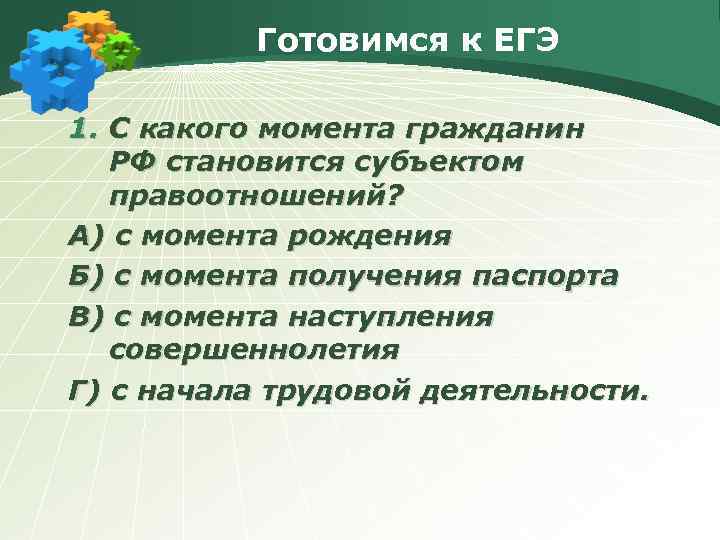 Готовимся к ЕГЭ

1. С какого момента гражданин РФ становится субъектом правоотношений?

А) с момента рождения

Б) с момента получения паспорта

В) с момента наступления совершеннолетия

Г) с начала трудовой деятельности.